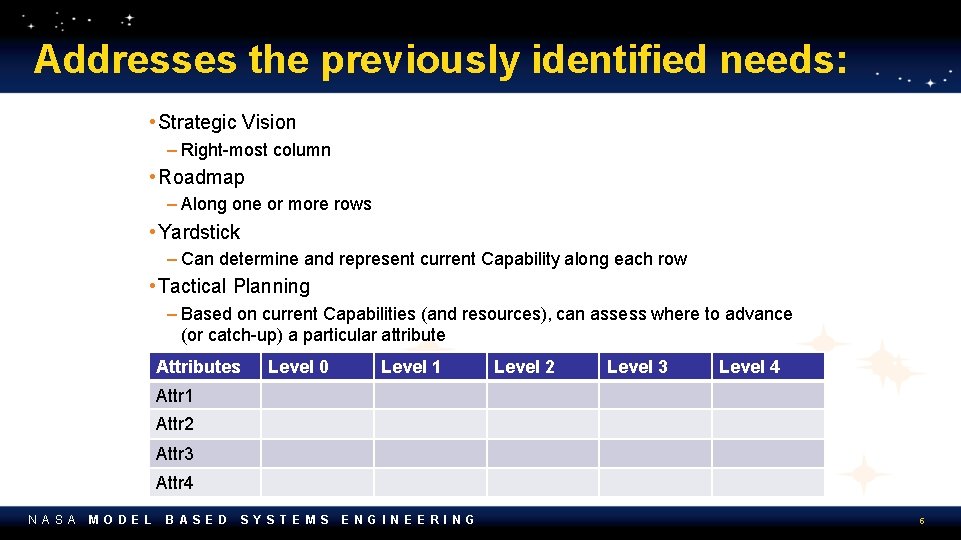 Addresses the previously identified needs:

• Strategic Vision
– Right-most column
• Roadmap
– Along one or more rows
• Yardstick
– Can determine and represent current Capability along each row
• Tactical Planning
– Based on current Capabilities (and resources), can assess where to advance (or catch-up) a particular attribute

| Attributes | Level 0 | Level 1 | Level 2 | Level 3 | Level 4 |
|---|---|---|---|---|---|
| Attr1 | | | | | |
| Attr2 | | | | | |
| Attr3 | | | | | |
| Attr4 | | | | | |

NASA MODEL BASED SYSTEMS ENGINEERING

6